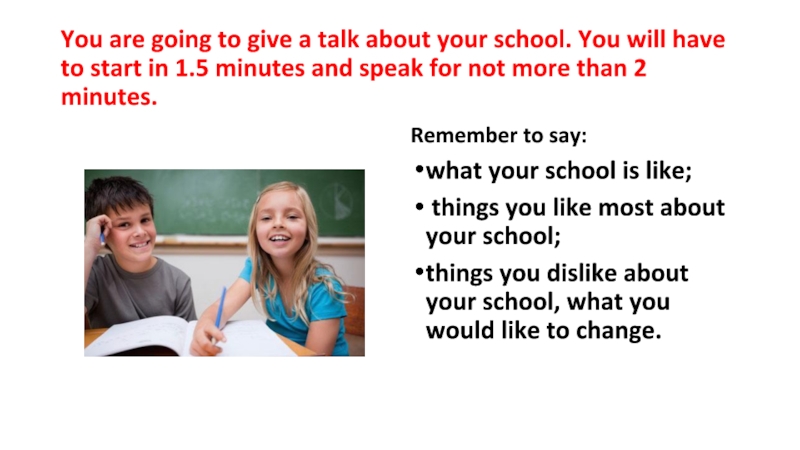 You are going to give a talk about your school. You will have to start in 1.5 minutes and speak for not more than 2 minutes.

Remember to say:

•what your school is like;

• things you like most about your school;

•things you dislike about your school, what you would like to change.